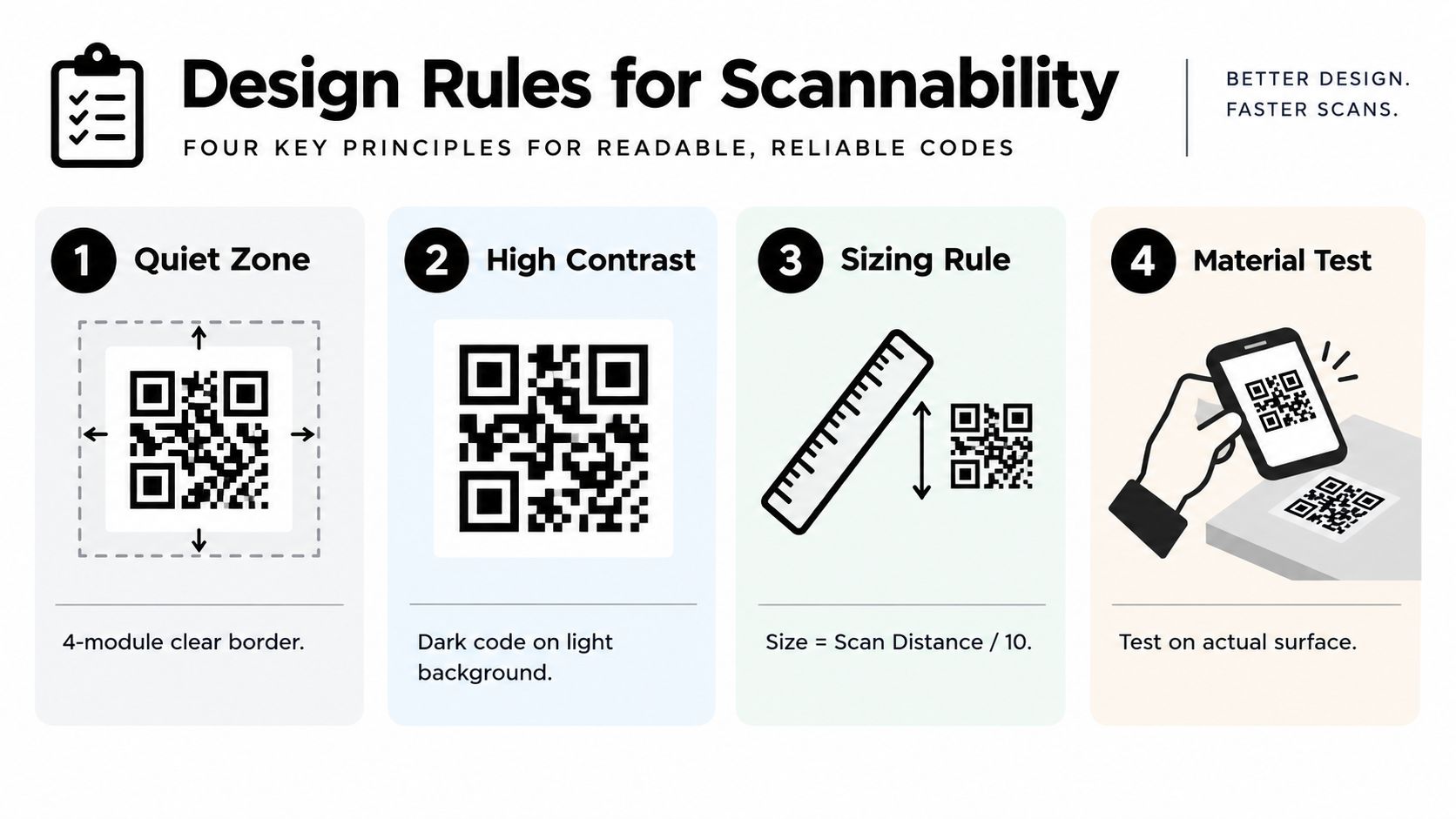 Design Rules for Scannability

FOUR KEY PRINCIPLES FOR READABLE, RELIABLE CODES

BETTER DESIGN.
FASTER SCANS.

1 Quiet Zone

4-module clear border.

2 High Contrast

Dark code on light background.

3 Sizing Rule

Size = Scan Distance / 10.

4 Material Test

Test on actual surface.